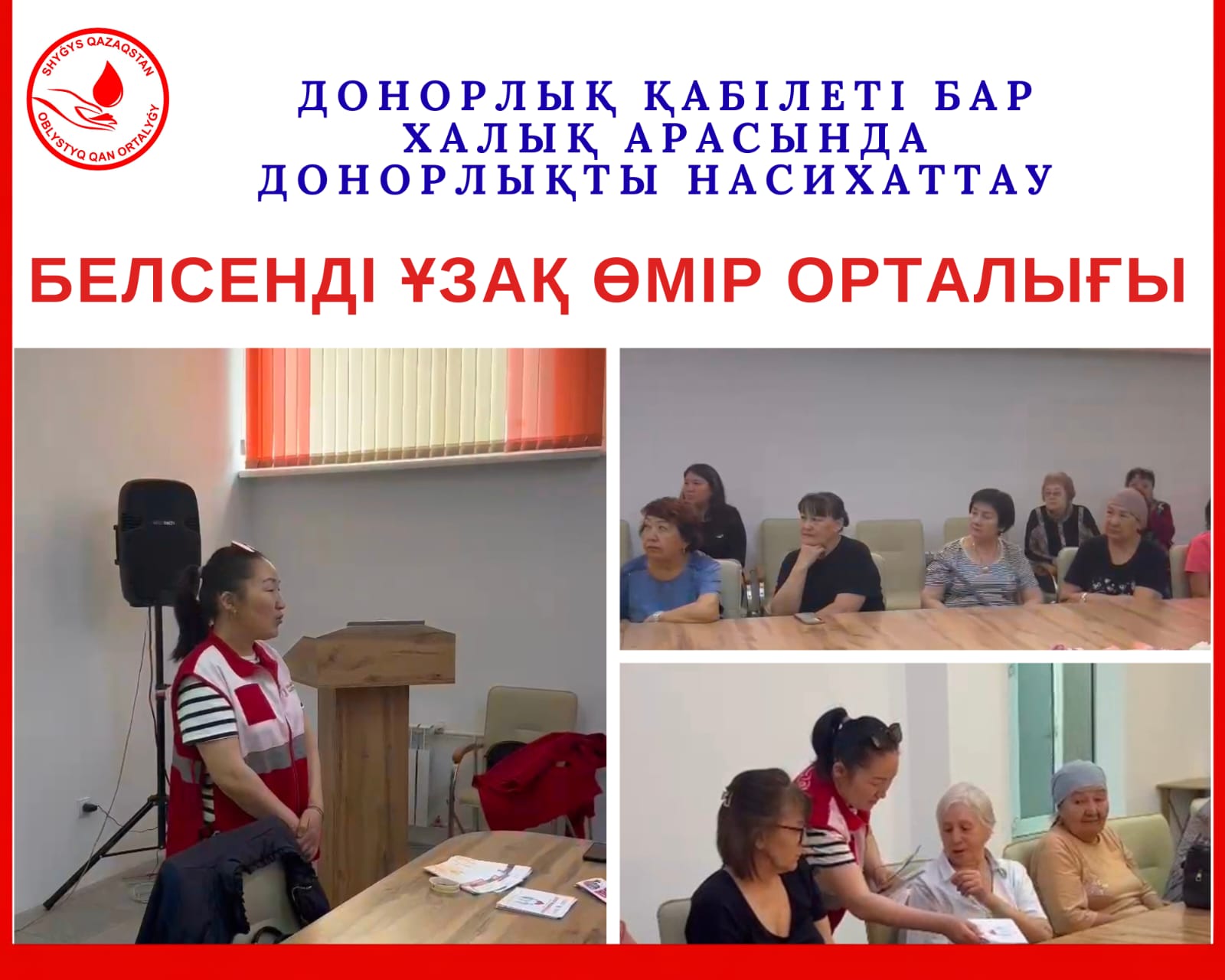 SHYĞYS QAZAQSTAN
OBLYSTYQ QAN ORTALYĞY

ДОНОРЛЫҚ ҚАБІЛЕТІ БАР ХАЛЫҚ АРАСЫНДА ДОНОРЛЫҚТЫ НАСИХАТТАУ

БЕЛСЕНДІ ҰЗАҚ ӨМІР ОРТАЛЫҒЫ